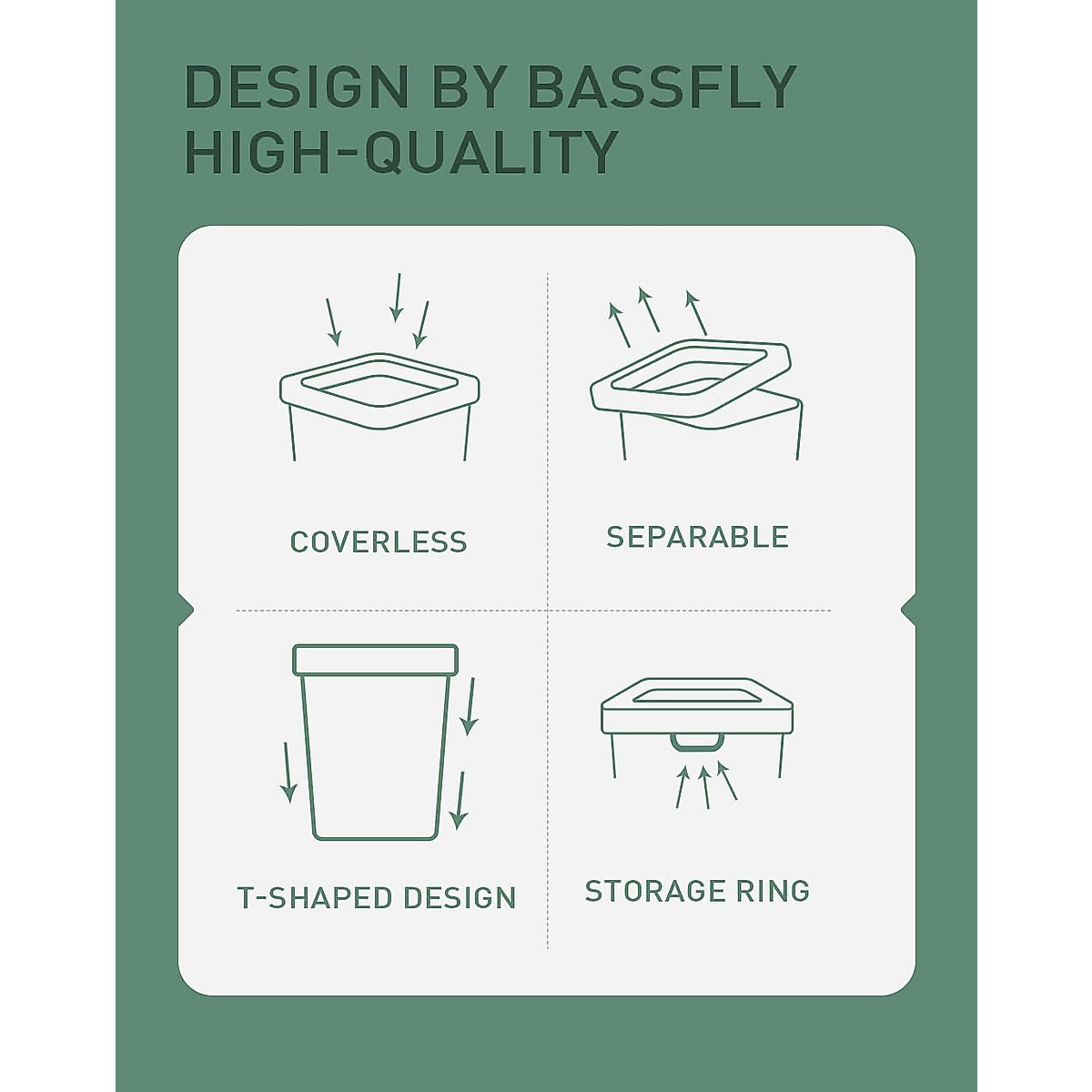 DESIGN BY BASSFLY HIGH-QUALITY

COVERLESS

SEPARABLE

T-SHAPED DESIGN

STORAGE RING